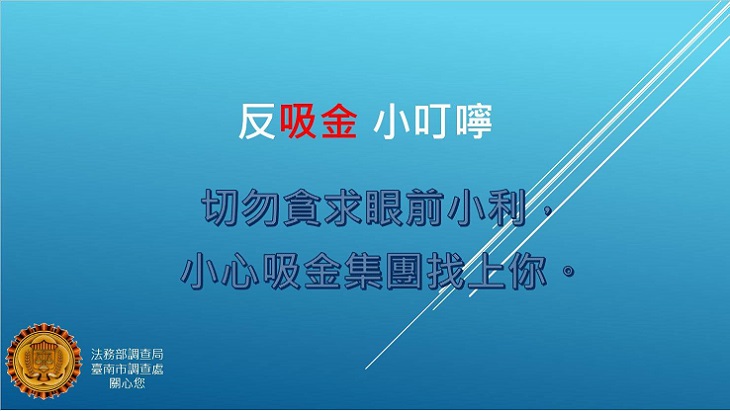 反吸金 小叮嚀

切勿貪求眼前小利，
小心吸金集團找上你。

法務部調查局
臺南市調查處
關心您